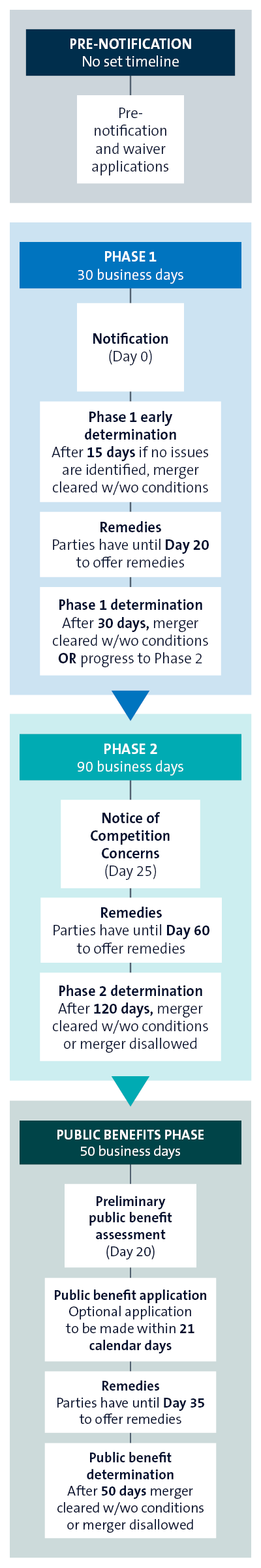 PRE-NOTIFICATION
No set timeline

Pre-notification and waiver applications

PHASE 1
30 business days

Notification
(Day 0)

Phase 1 early determination
After 15 days if no issues are identified, merger cleared w/wo conditions

Remedies
Parties have until Day 20 to offer remedies

Phase 1 determination
After 30 days, merger cleared w/wo conditions OR progress to Phase 2

PHASE 2
90 business days

Notice of Competition Concerns
(Day 25)

Remedies
Parties have until Day 60 to offer remedies

Phase 2 determination
After 120 days, merger cleared w/wo conditions or merger disallowed

PUBLIC BENEFITS PHASE
50 business days

Preliminary public benefit assessment
(Day 20)

Public benefit application
Optional application to be made within 21 calendar days

Remedies
Parties have until Day 35 to offer remedies

Public benefit determination
After 50 days merger cleared w/wo conditions or merger disallowed